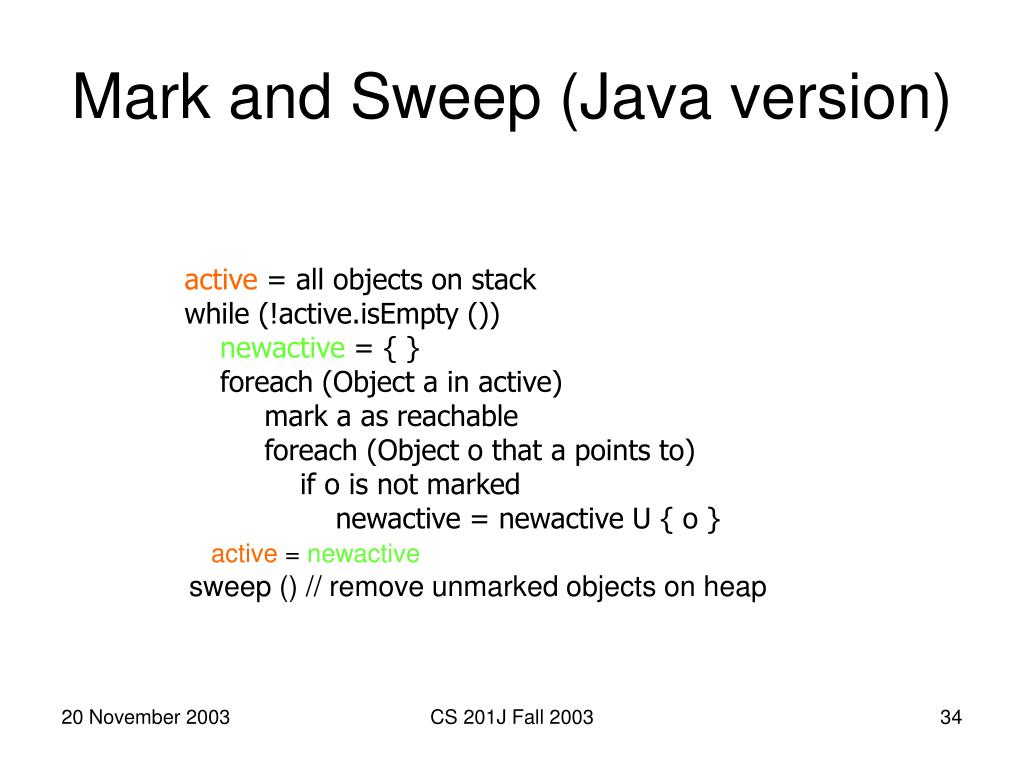 Mark and Sweep (Java version)

active = all objects on stack
while (!active.isEmpty ())
newactive = { }
foreach (Object a in active)
mark a as reachable
foreach (Object o that a points to)
if o is not marked
newactive = newactive U { o }
active = newactive
sweep () // remove unmarked objects on heap

20 November 2003

CS 201J Fall 2003

34